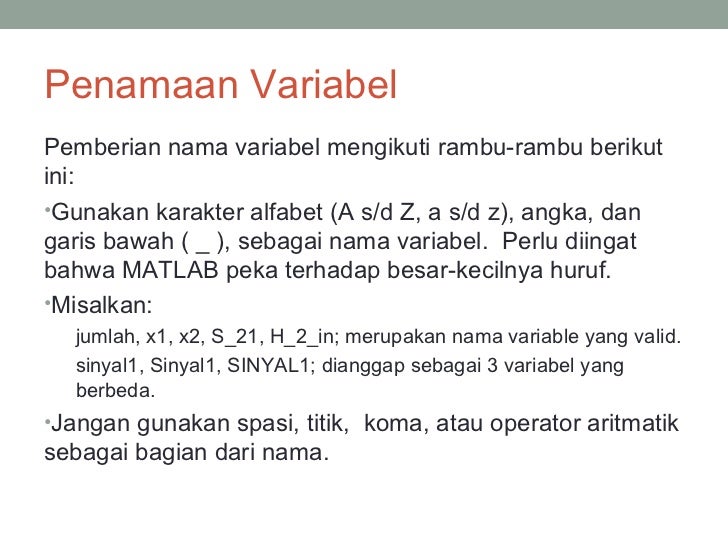 Penamaan Variabel

Pemberian nama variabel mengikuti rambu-rambu berikut ini:

•Gunakan karakter alfabet (A s/d Z, a s/d z), angka, dan garis bawah ( _ ), sebagai nama variabel. Perlu diingat bahwa MATLAB peka terhadap besar-kecilnya huruf.

•Misalkan:

jumlah, x1, x2, S_21, H_2_in; merupakan nama variable yang valid.

sinyal1, Sinyal1, SINYAL1; dianggap sebagai 3 variabel yang berbeda.

•Jangan gunakan spasi, titik, koma, atau operator aritmatik sebagai bagian dari nama.